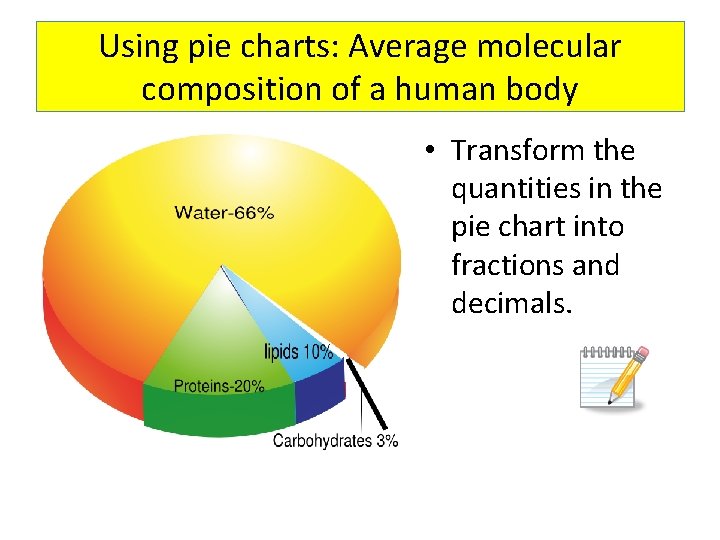 Using pie charts: Average molecular composition of a human body

Water-66%

lipids 10%

Proteins-20%

Carbohydrates 3%

• Transform the quantities in the pie chart into fractions and decimals.